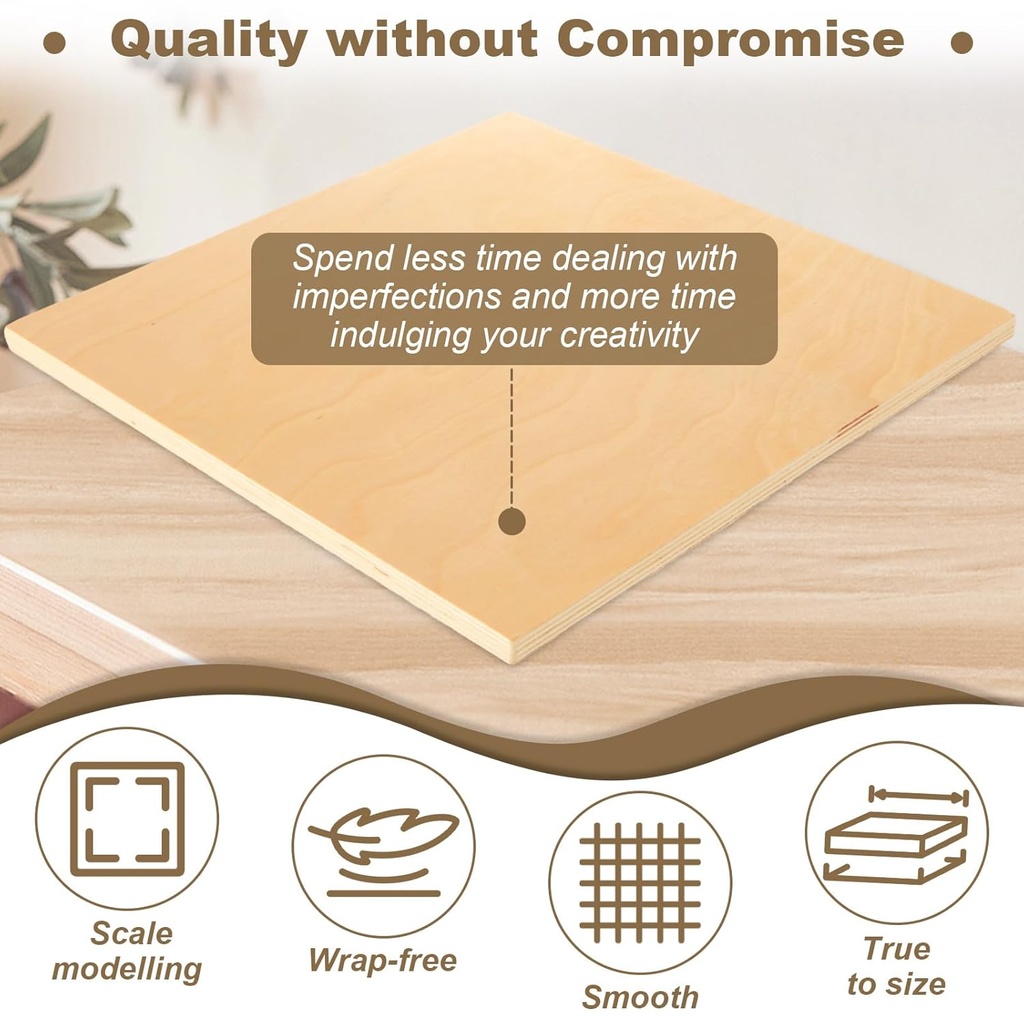 • Quality without Compromise •

Spend less time dealing with imperfections and more time indulging your creativity

Scale modelling

Wrap-free

Smooth

True to size